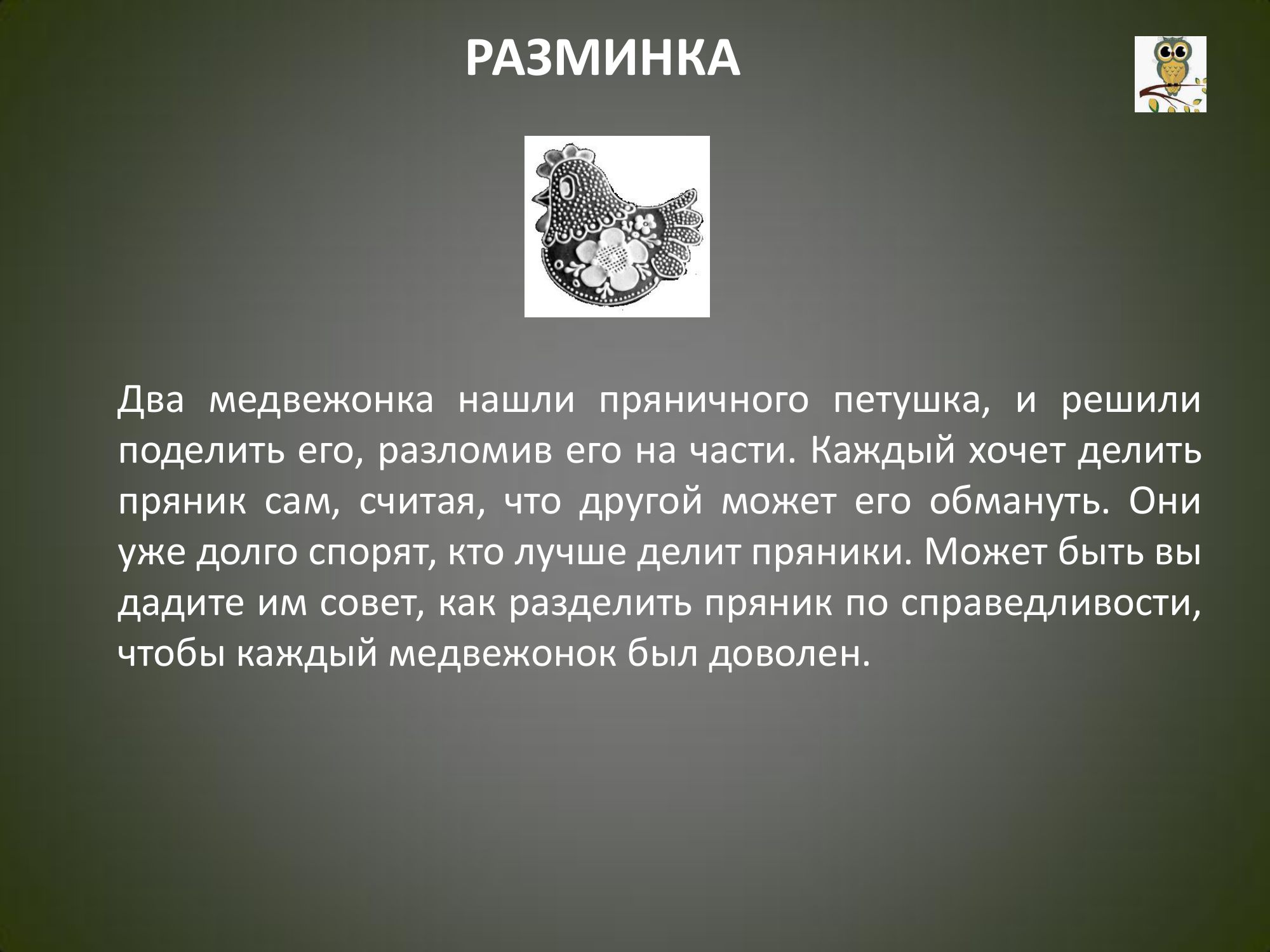 РАЗМИНКА

Два медвежонка нашли пряничного петушка, и решили поделить его, разломив его на части. Каждый хочет делить пряник сам, считая, что другой может его обмануть. Они уже долго спорят, кто лучше делит пряники. Может быть вы дадите им совет, как разделить пряник по справедливости, чтобы каждый медвежонок был доволен.